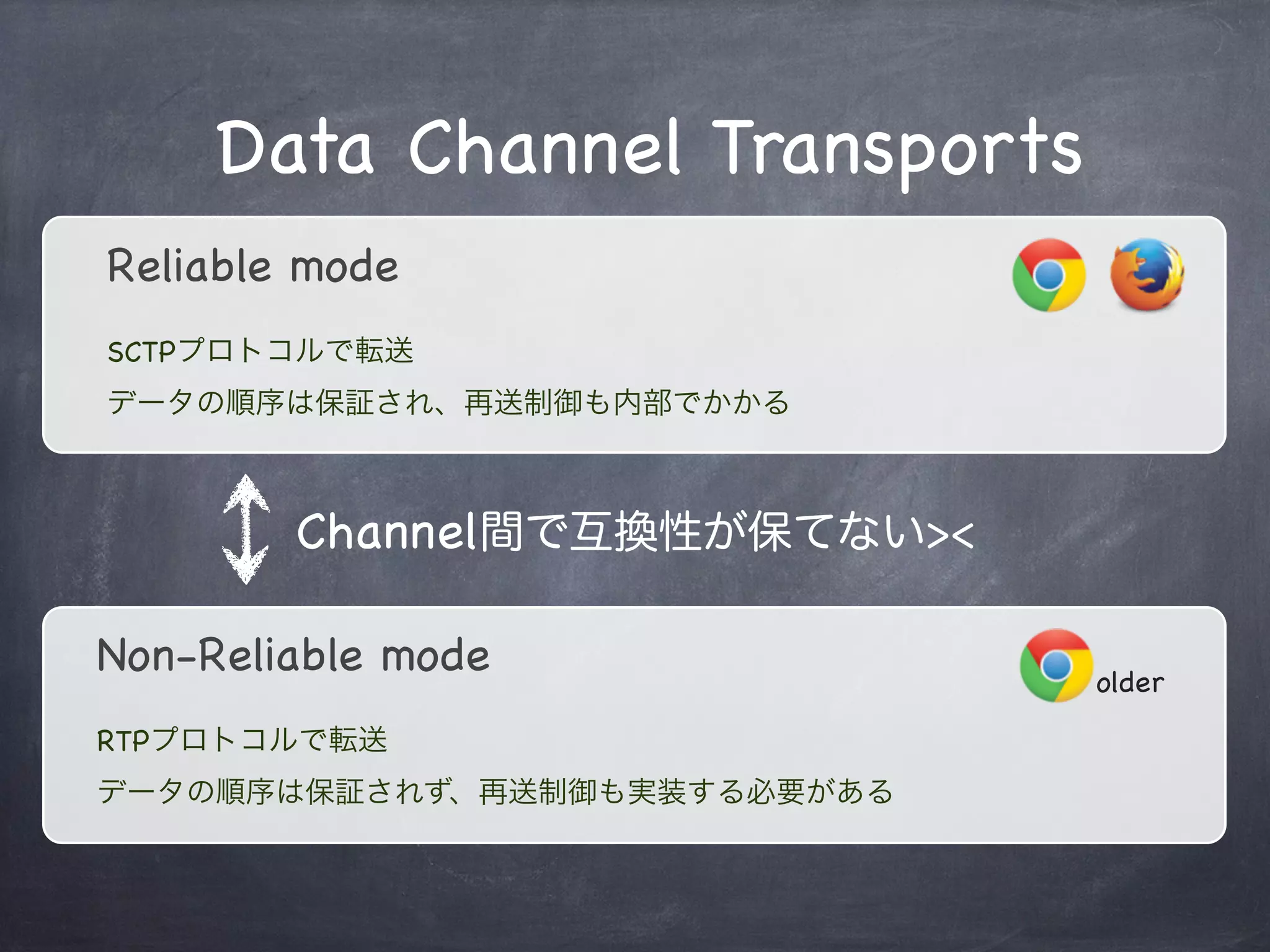 Data Channel Transports

Reliable mode

SCTPプロトコルで転送

データの順序は保証され、再送制御も内部でかかる

Channel間で互換性が保てない><

Non-Reliable mode

older

RTPプロトコルで転送

データの順序は保証されず、再送制御も実装する必要がある